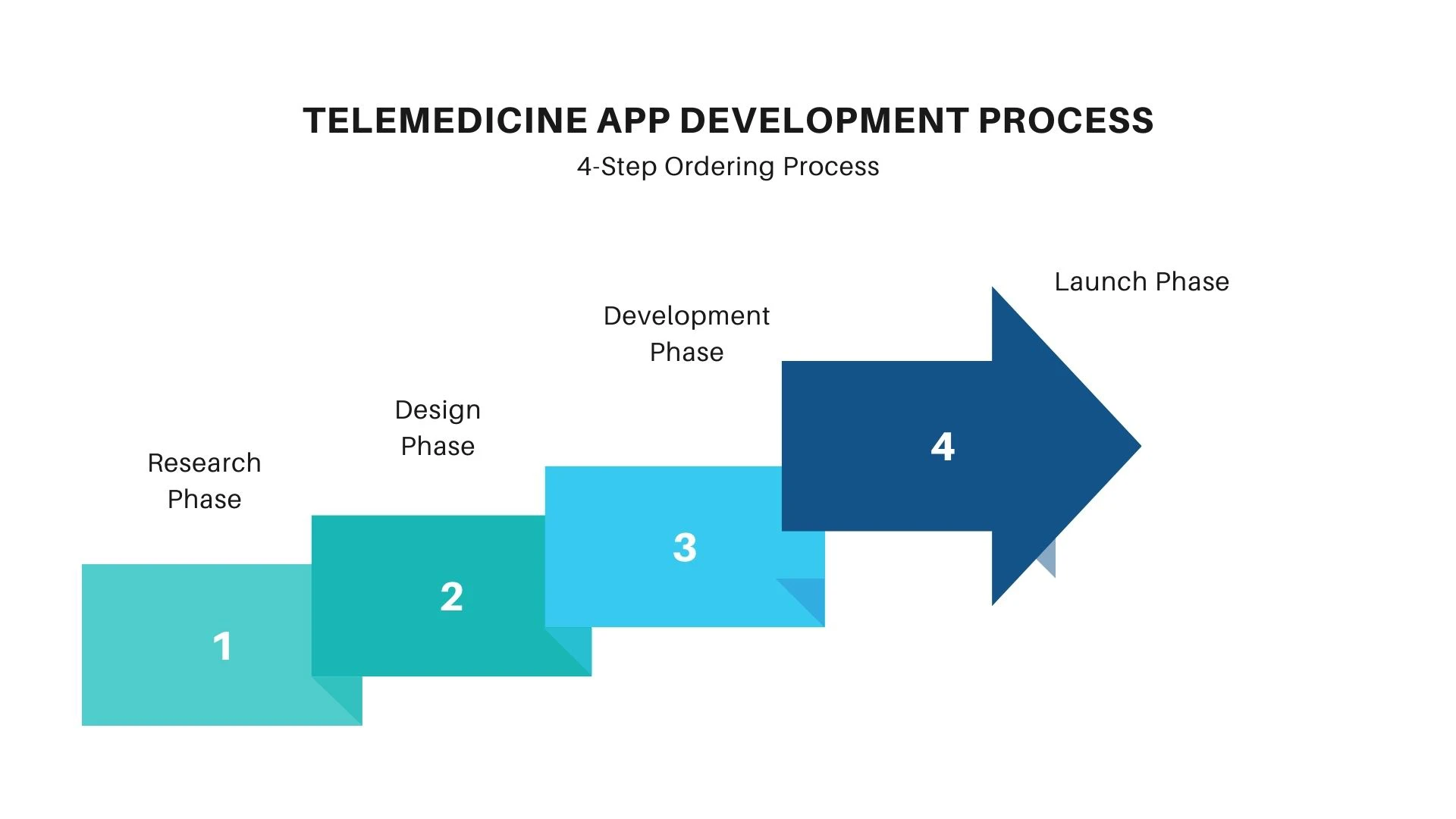 TELEMEDICINE APP DEVELOPMENT PROCESS

4-Step Ordering Process

Research Phase

1

Design Phase

2

Development Phase

3

Launch Phase

4